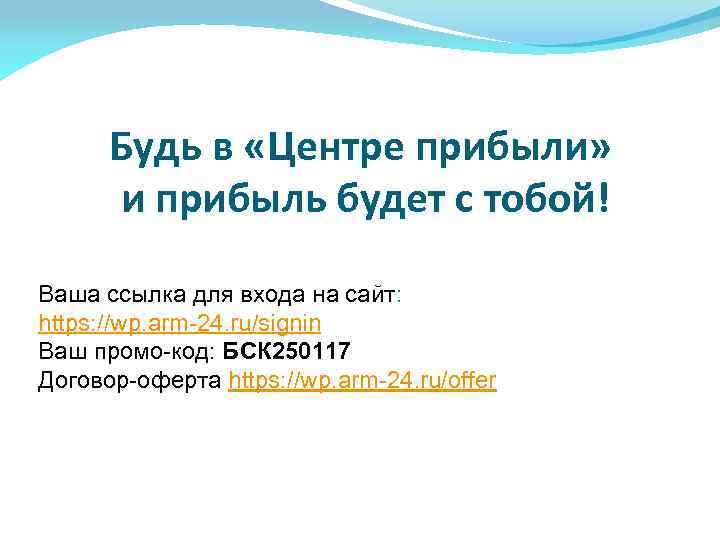 Будь в «Центре прибыли» и прибыль будет с тобой!

Ваша ссылка для входа на сайт:
https://wp.arm-24.ru/signin
Ваш промо-код: БСК250117
Договор-оферта https://wp.arm-24.ru/offer